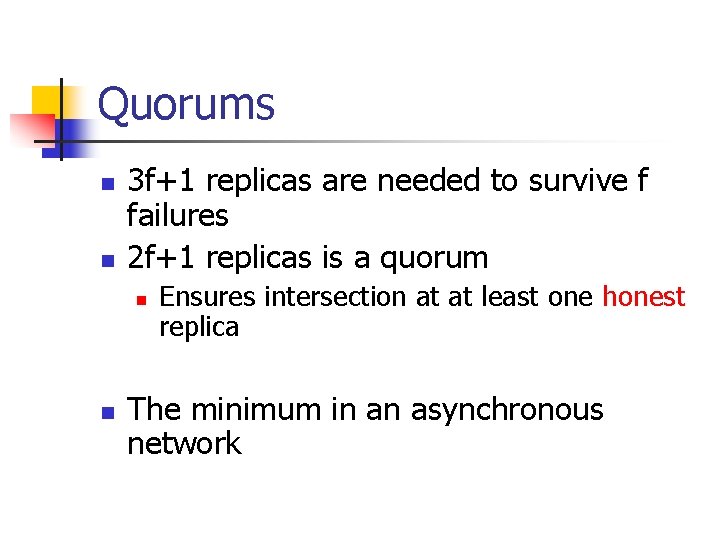 Quorums

- 3f+1 replicas are needed to survive f failures
- 2f+1 replicas is a quorum
  - Ensures intersection at at least one honest replica

- The minimum in an asynchronous network